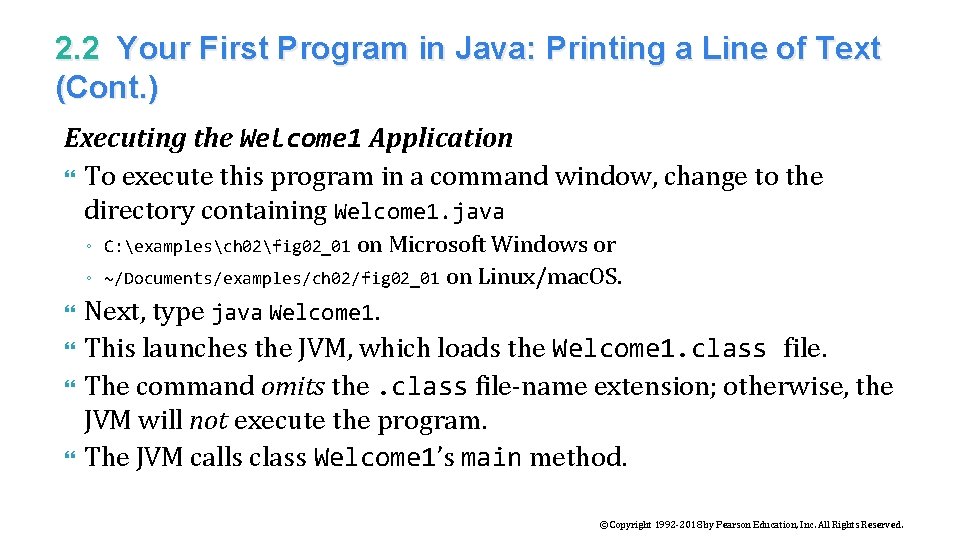 2.2 Your First Program in Java: Printing a Line of Text (Cont.)

Executing the Welcome1 Application

To execute this program in a command window, change to the directory containing Welcome1.java

◦ C:\examples\ch02\fig02_01 on Microsoft Windows or
◦ ~/Documents/examples/ch02/fig02_01 on Linux/macOS.

Next, type java Welcome1.

This launches the JVM, which loads the Welcome1.class file.

The command omits the .class file-name extension; otherwise, the JVM will not execute the program.

The JVM calls class Welcome1's main method.

©Copyright 1992-2018 by Pearson Education, Inc. All Rights Reserved.